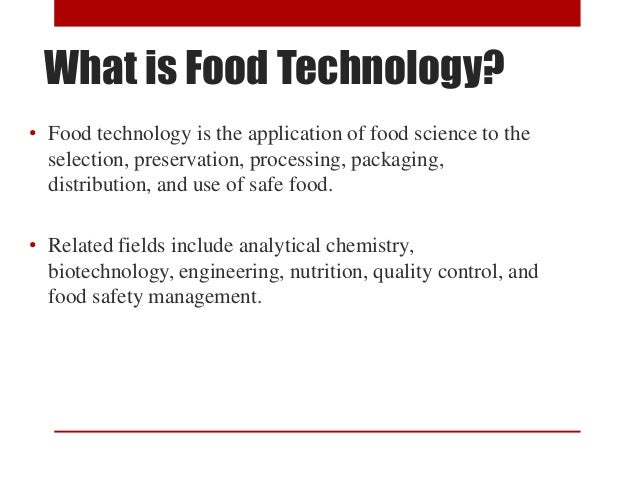 What is Food Technology?

• Food technology is the application of food science to the selection, preservation, processing, packaging, distribution, and use of safe food.

• Related fields include analytical chemistry, biotechnology, engineering, nutrition, quality control, and food safety management.